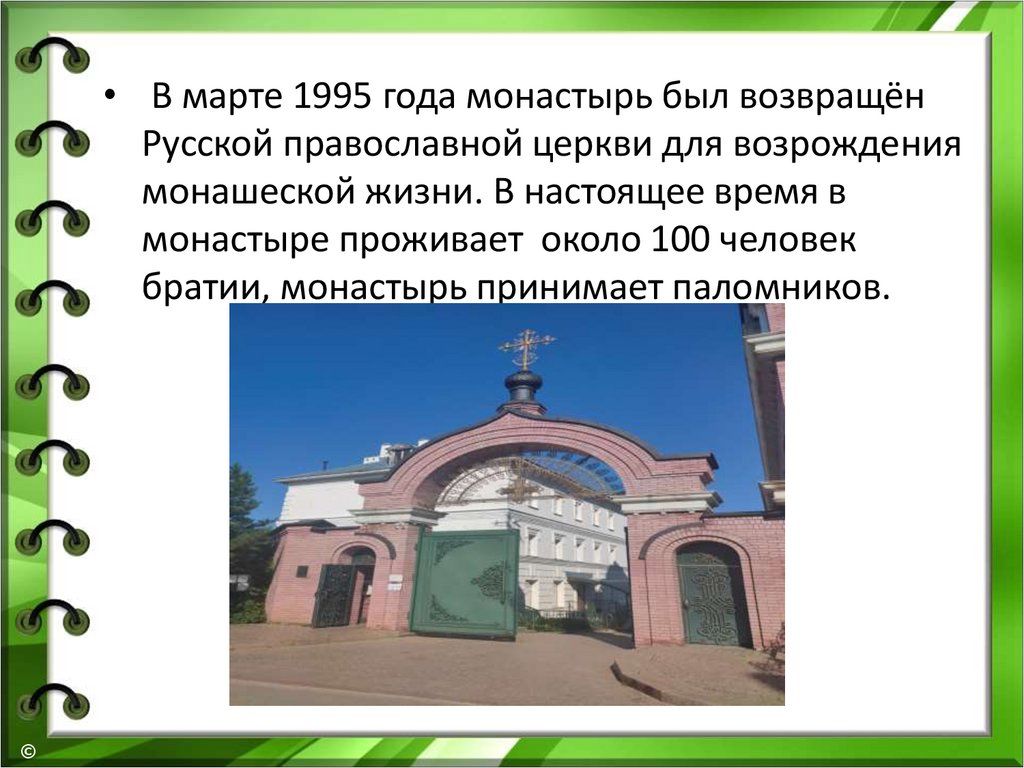 • В марте 1995 года монастырь был возвращён Русской православной церкви для возрождения монашеской жизни. В настоящее время в монастыре проживает около 100 человек братии, монастырь принимает паломников.

©